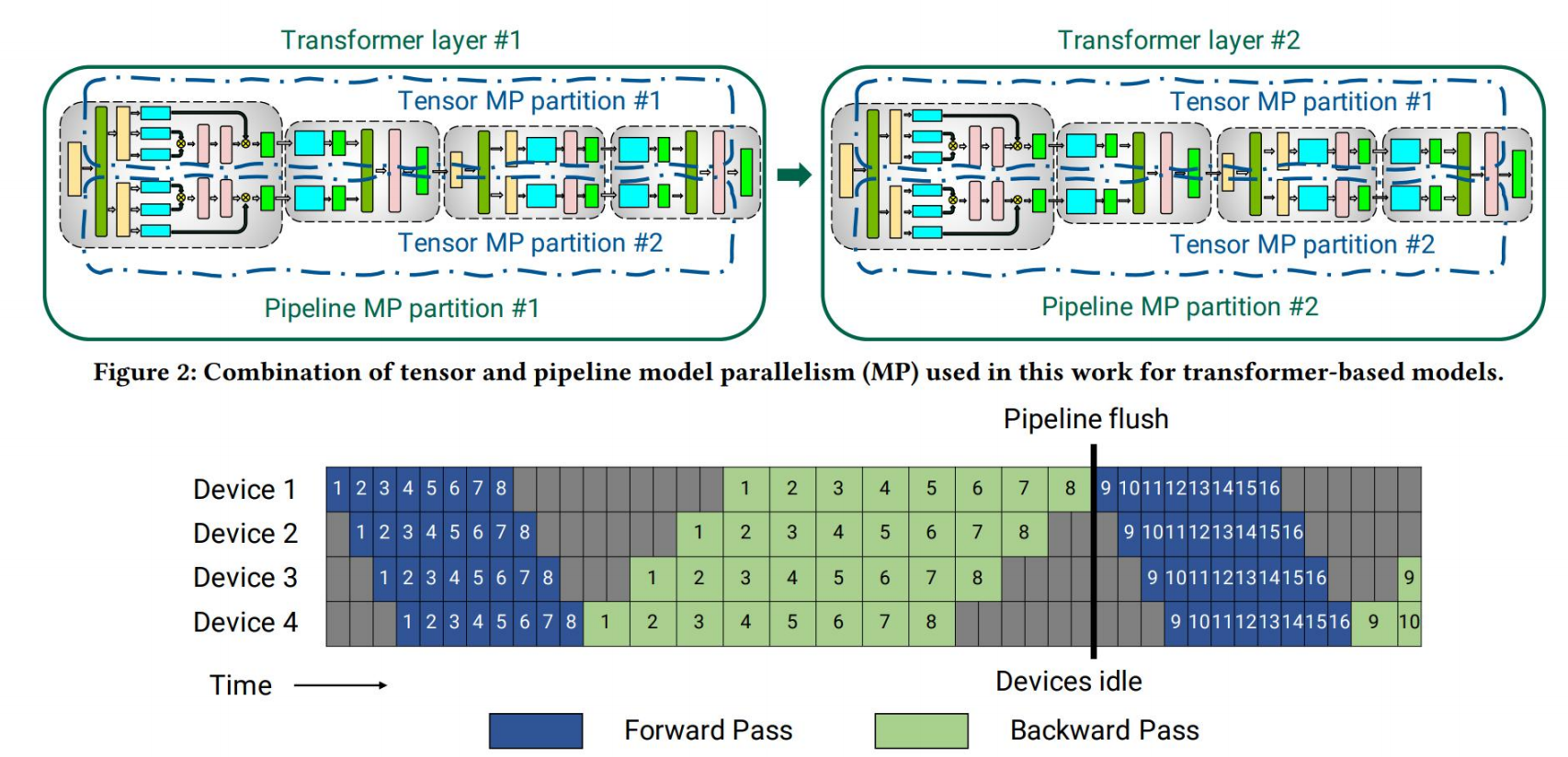 Transformer layer #1

Tensor MP partition #1

Tensor MP partition #2

Pipeline MP partition #1

Transformer layer #2

Tensor MP partition #1

Tensor MP partition #2

Pipeline MP partition #2

Figure 2: Combination of tensor and pipeline model parallelism (MP) used in this work for transformer-based models.

Pipeline flush

Device 1 1 2 3 4 5 6 7 8 1 2 3 4 5 6 7 8 9 10 11 12 13 14 15 16

Device 2 1 2 3 4 5 6 7 8 1 2 3 4 5 6 7 8 9 10 11 12 13 14 15 16

Device 3 1 2 3 4 5 6 7 8 1 2 3 4 5 6 7 8 9 10 11 12 13 14 15 16 9

Device 4 1 2 3 4 5 6 7 8 1 2 3 4 5 6 7 8 9 10 11 12 13 14 15 16 9 10

Time

Devices idle

Forward Pass

Backward Pass